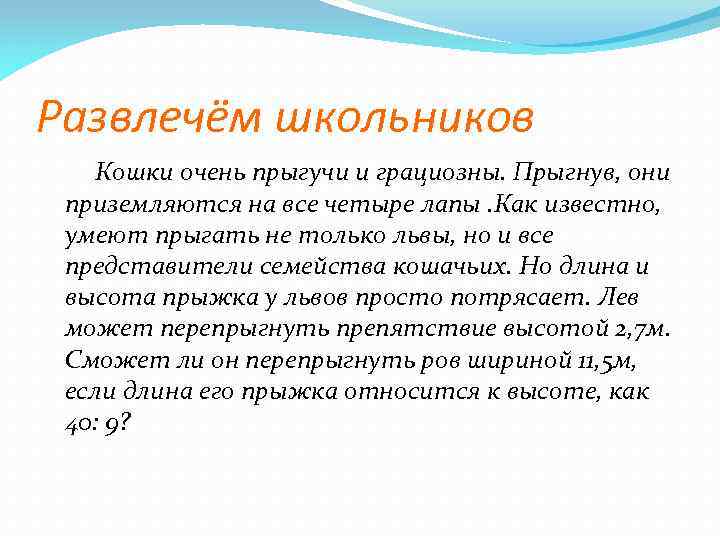 Развлечём школьников

Кошки очень прыгучи и грациозны. Прыгнув, они приземляются на все четыре лапы .Как известно, умеют прыгать не только львы, но и все представители семейства кошачьих. Но длина и высота прыжка у львов просто потрясает. Лев может перепрыгнуть препятствие высотой 2,7м. Сможет ли он перепрыгнуть ров шириной 11,5м, если длина его прыжка относится к высоте, как 40: 9?